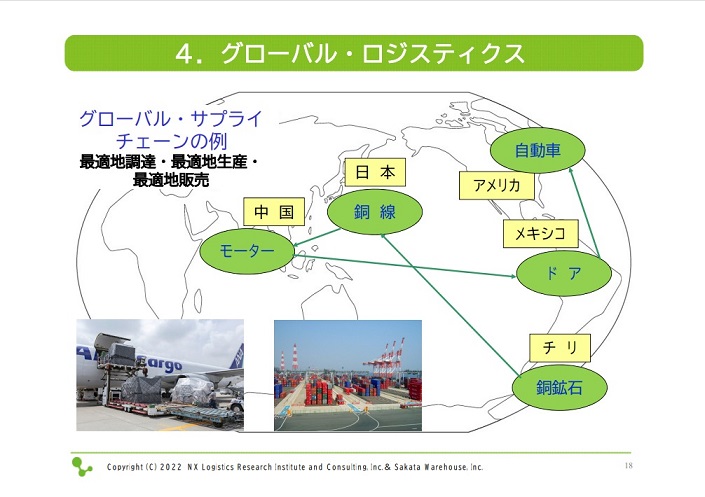 4．グローバル・ロジスティクス

グローバル・サプライチェーンの例
最適地調達・最適地生産・最適地販売

日 本

銅 線

中 国

モーター

アメリカ

自動車

メキシコ

ド ア

チ リ

銅鉱石

Cargo

Copyright (C) 2022 NX Logistics Research Institute and Consulting, Inc.& Sakata Warehouse, Inc.

18